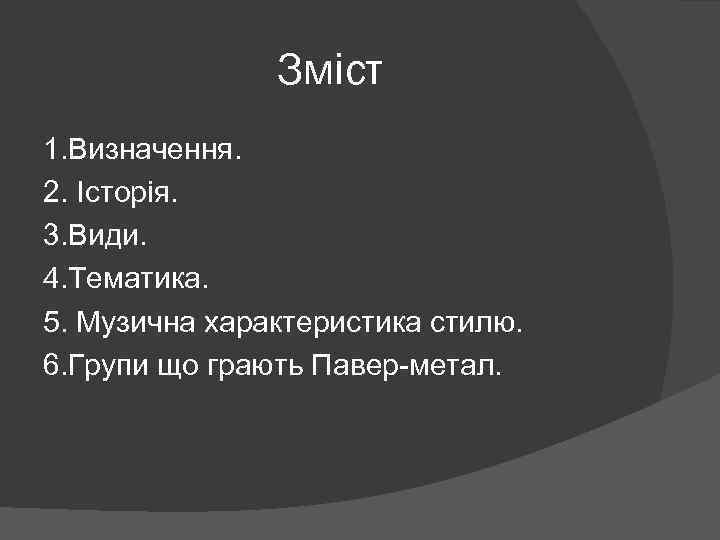 Зміст

1.Визначення.
2. Історія.
3.Види.
4.Тематика.
5. Музична характеристика стилю.
6.Групи що грають Павер-метал.